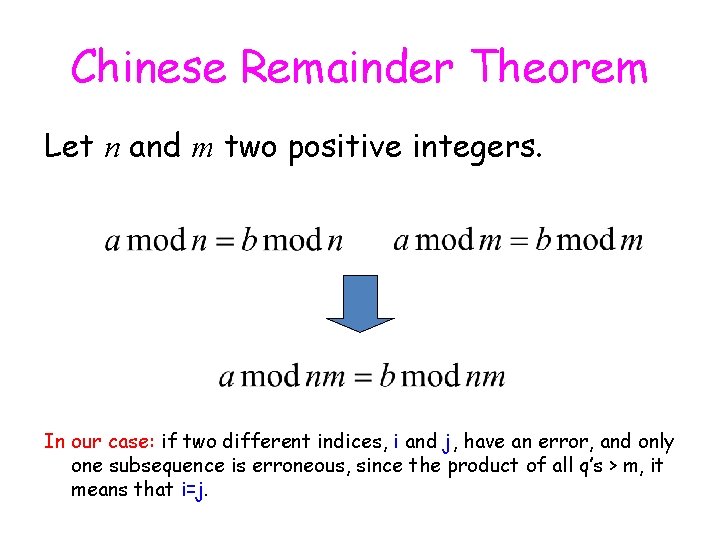 Chinese Remainder Theorem

Let $n$ and $m$ two positive integers.

$a \bmod n = b \bmod n$ $a \bmod m = b \bmod m$

$a \bmod nm = b \bmod nm$

In our case: if two different indices, i and j, have an error, and only one subsequence is erroneous, since the product of all q's > m, it means that i=j.